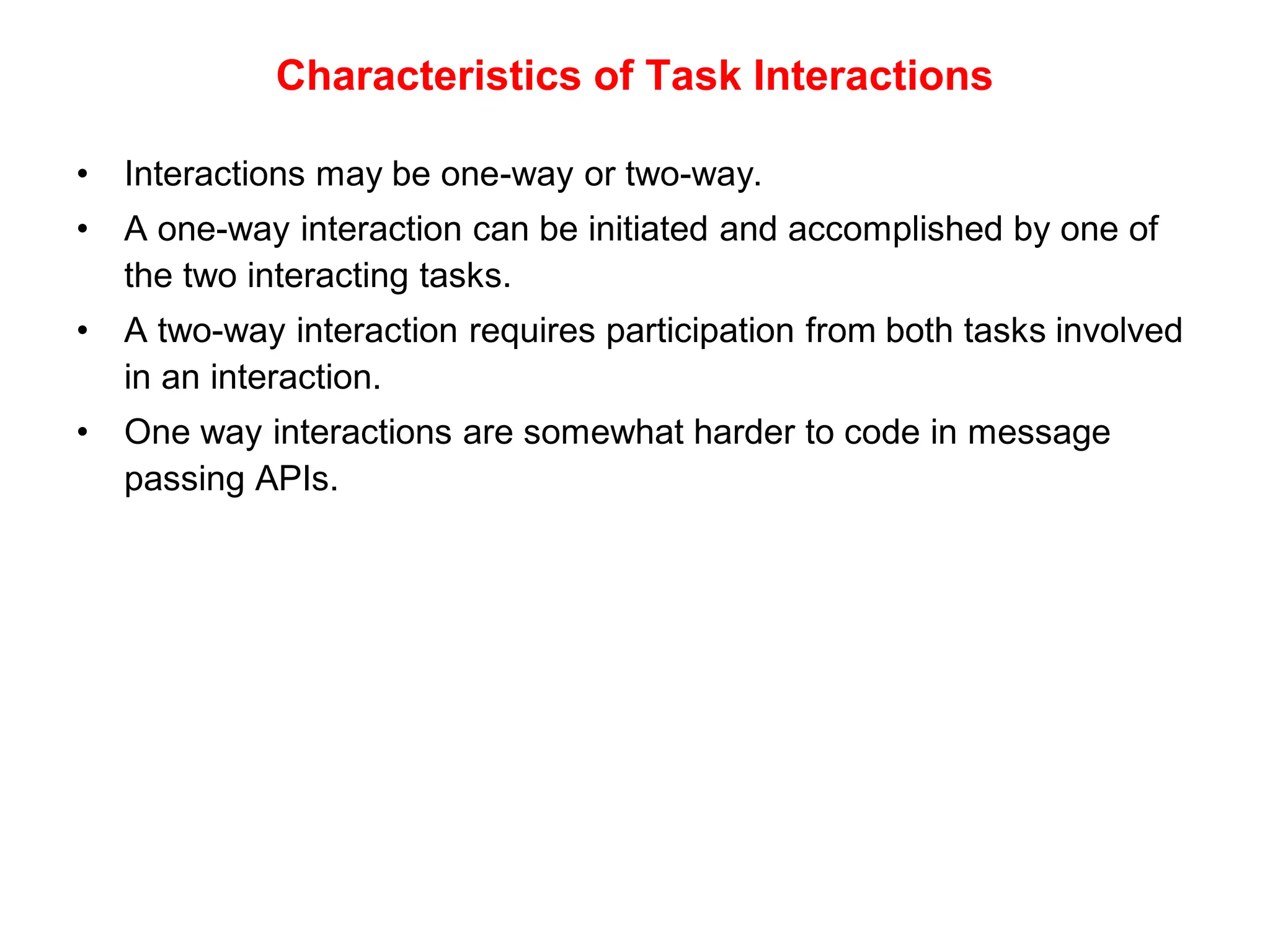 Characteristics of Task Interactions

• Interactions may be one-way or two-way.
• A one-way interaction can be initiated and accomplished by one of the two interacting tasks.
• A two-way interaction requires participation from both tasks involved in an interaction.
• One way interactions are somewhat harder to code in message passing APIs.